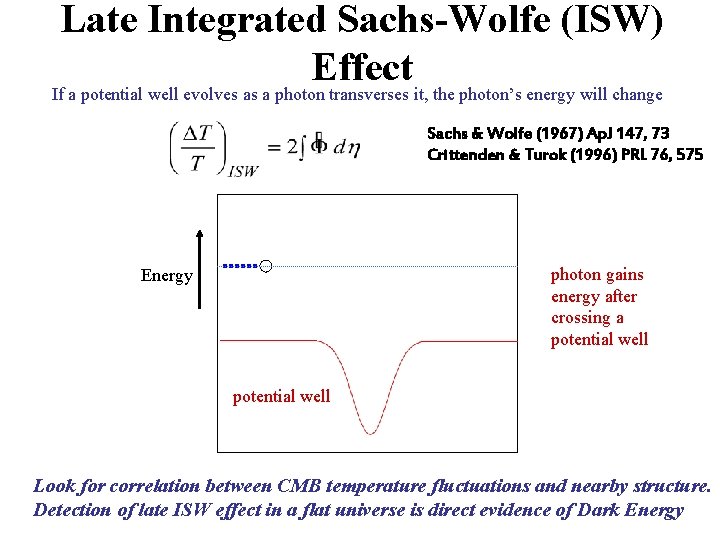 Late Integrated Sachs-Wolfe (ISW) Effect

If a potential well evolves as a photon transverses it, the photon's energy will change

$\left(\frac{\Delta T}{T}\right)_{ISW} = 2\int \dot{\Phi}\, d\eta$

Sachs & Wolfe (1967) ApJ 147, 73
Crittenden & Turok (1996) PRL 76, 575

Energy

photon gains energy after crossing a potential well

potential well

Look for correlation between CMB temperature fluctuations and nearby structure. Detection of late ISW effect in a flat universe is direct evidence of Dark Energy